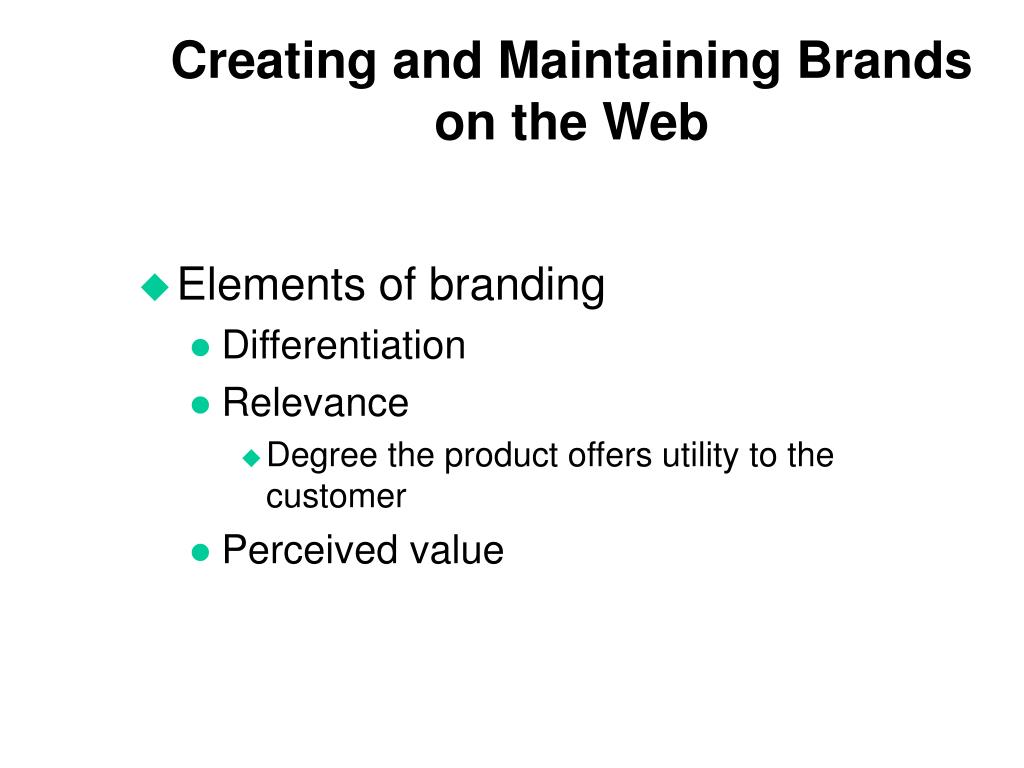 Creating and Maintaining Brands on the Web

Elements of branding
Differentiation
Relevance
Degree the product offers utility to the customer
Perceived value